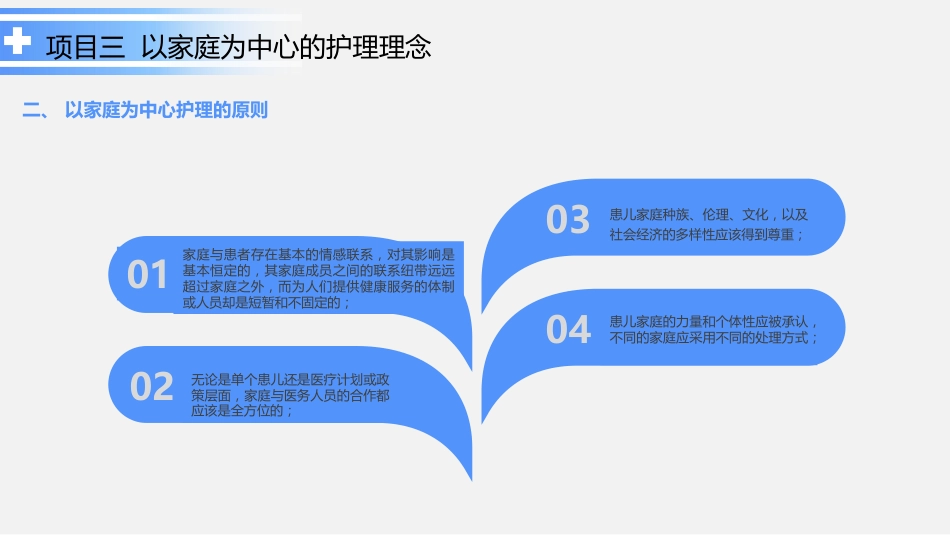 项目三 以家庭为中心的护理理念

二、 以家庭为中心护理的原则

01

家庭与患者存在基本的情感联系，对其影响是基本恒定的，其家庭成员之间的联系纽带远远超过家庭之外，而为人们提供健康服务的体制或人员却是短暂和不固定的；

02

无论是单个患儿还是医疗计划或政策层面，家庭与医务人员的合作都应该是全方位的；

03

患儿家庭种族、伦理、文化，以及社会经济的多样性应该得到尊重；

04

患儿家庭的力量和个体性应被承认，不同的家庭应采用不同的处理方式；